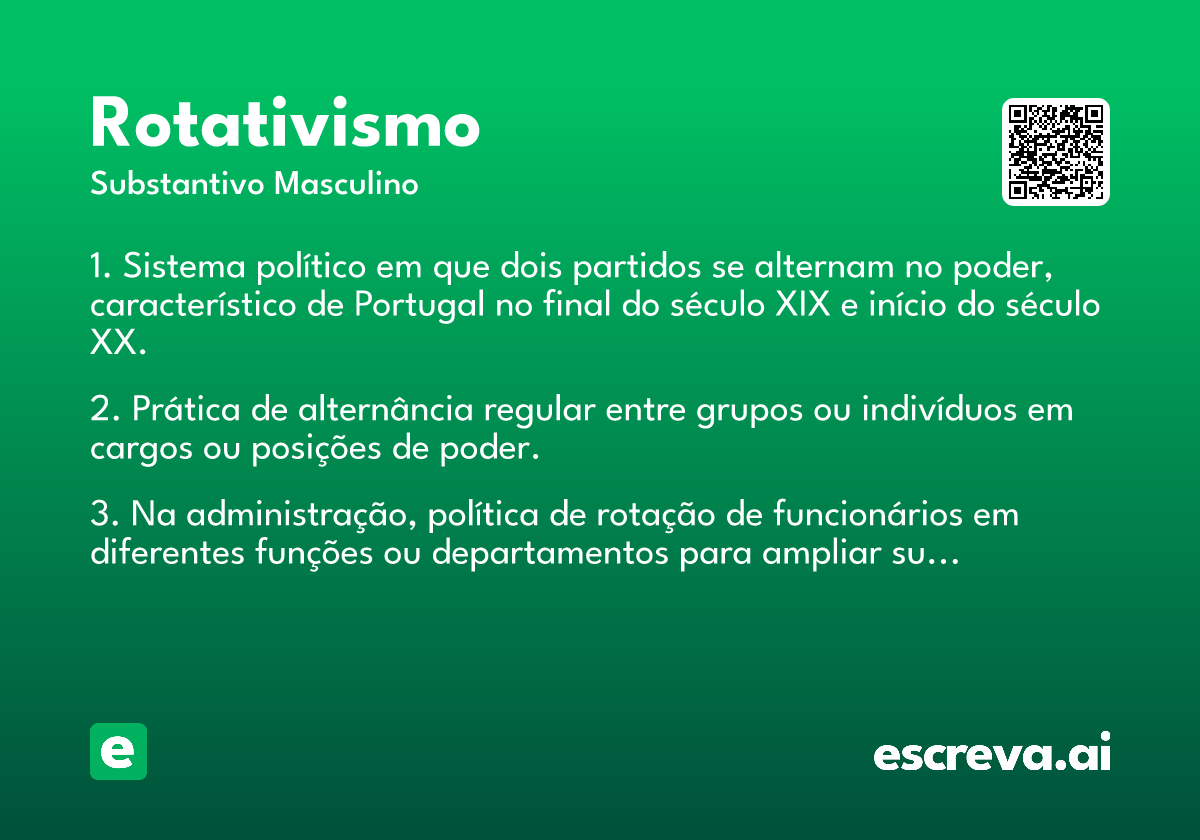 Rotativismo
Substantivo Masculino

1. Sistema político em que dois partidos se alternam no poder, característico de Portugal no final do século XIX e início do século XX.

2. Prática de alternância regular entre grupos ou indivíduos em cargos ou posições de poder.

3. Na administração, política de rotação de funcionários em diferentes funções ou departamentos para ampliar su…

e

escreva.ai